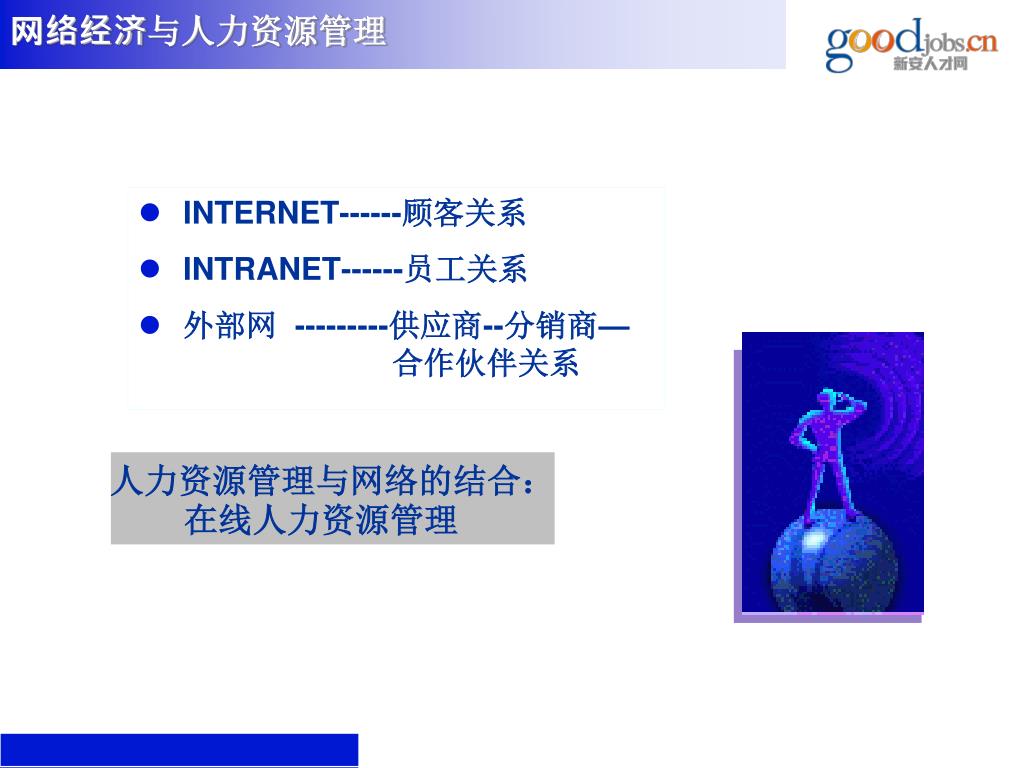 网络经济与人力资源管理

goodjobs.cn
新安人才网

● INTERNET------顾客关系
● INTRANET------员工关系
● 外部网 ---------供应商--分销商—合作伙伴关系

人力资源管理与网络的结合：
在线人力资源管理